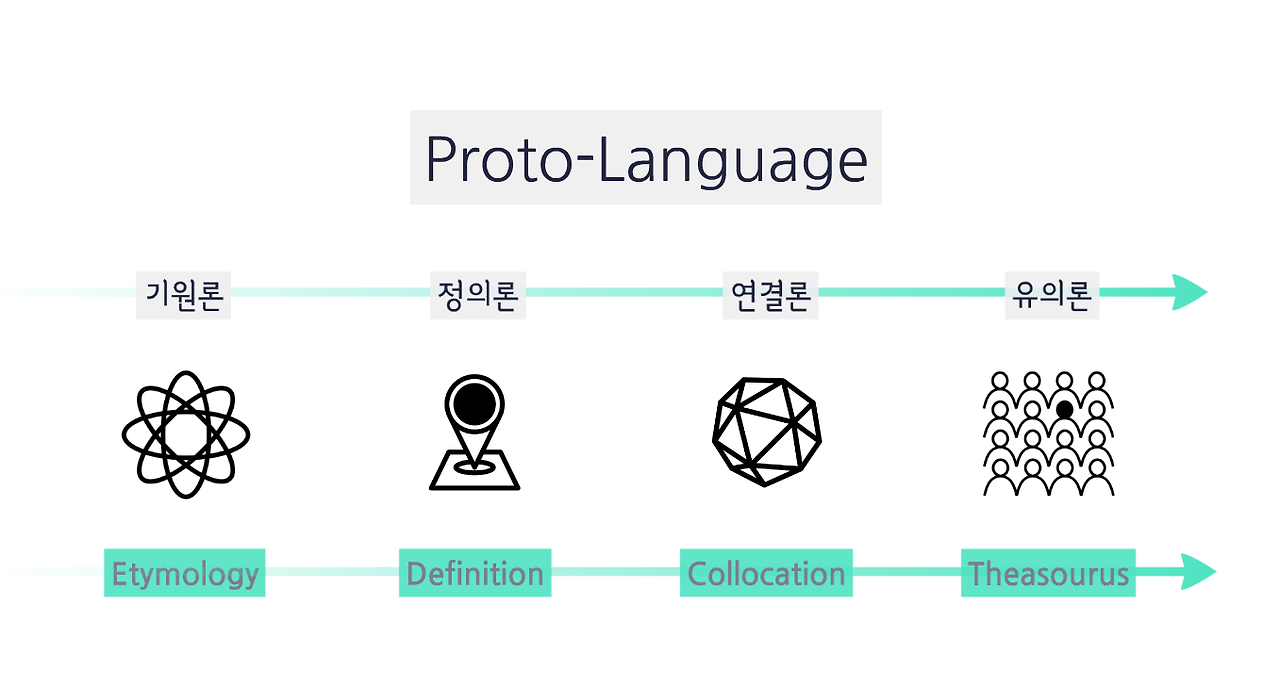 Proto-Language

기원론
정의론
연결론
유의론

Etymology
Definition
Collocation
Theasourus